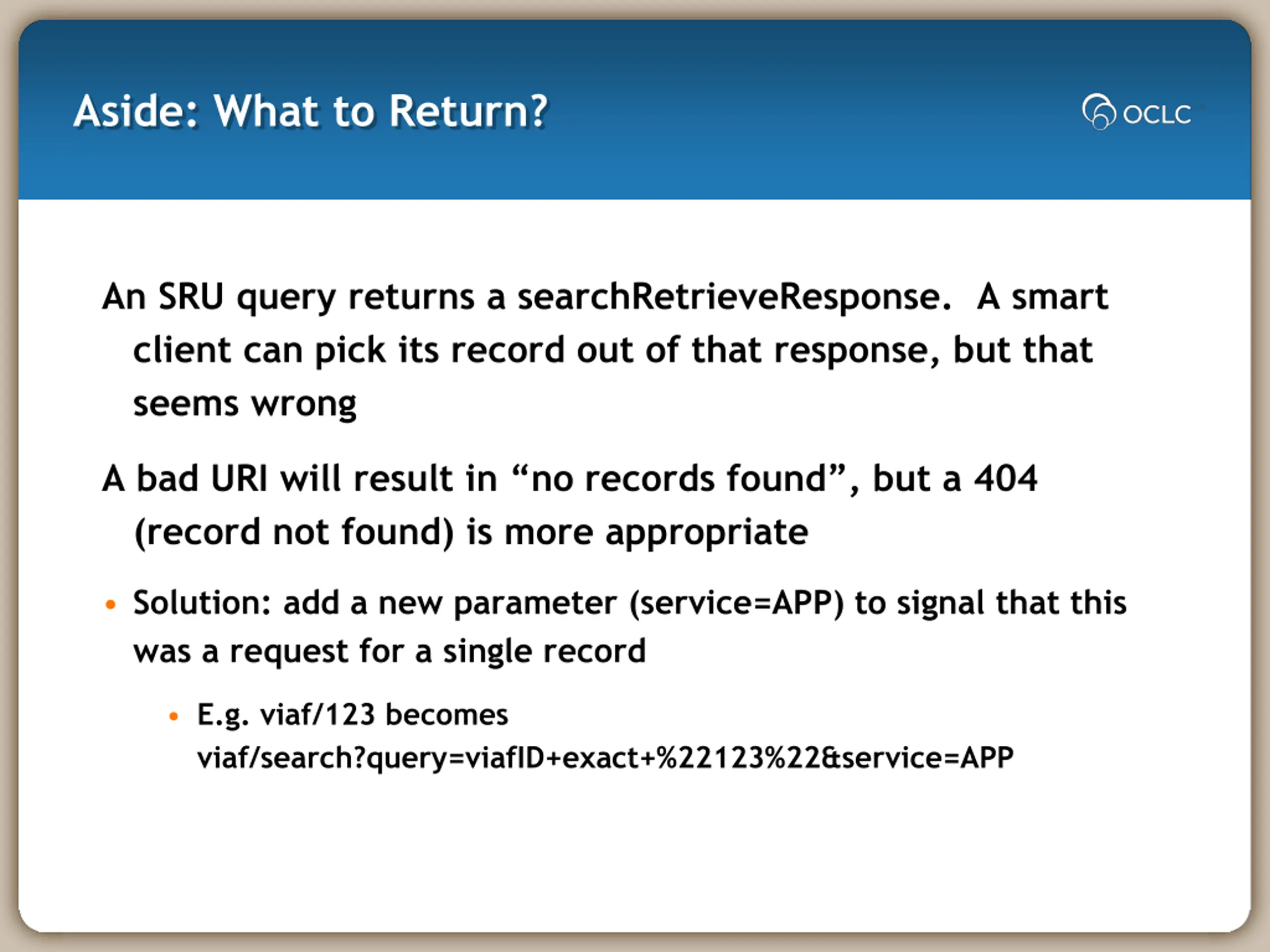 Aside: What to Return?

OCLC

An SRU query returns a searchRetrieveResponse. A smart client can pick its record out of that response, but that seems wrong

A bad URI will result in “no records found”, but a 404 (record not found) is more appropriate

• Solution: add a new parameter (service=APP) to signal that this was a request for a single record

• E.g. viaf/123 becomes viaf/search?query=viafID+exact+%22123%22&service=APP